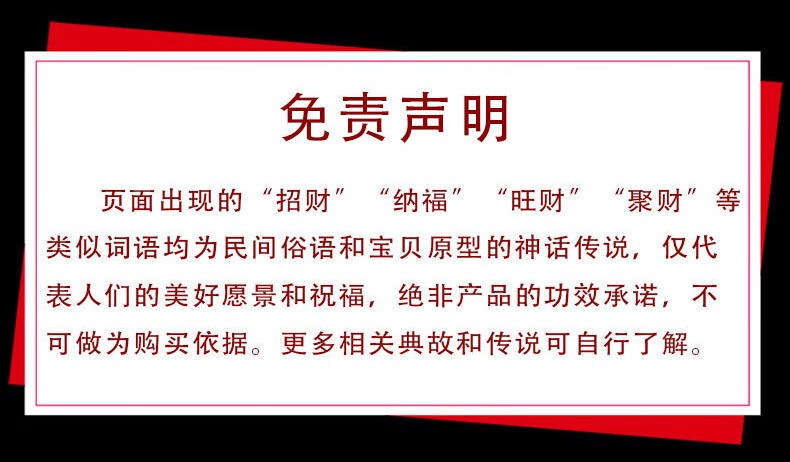 免责声明

页面出现的“招财”“纳福”“旺财”“聚财”等类似词语均为民间俗语和宝贝原型的神话传说，仅代表人们的美好愿景和祝福，绝非产品的功效承诺，不可做为购买依据。更多相关典故和传说可自行了解。